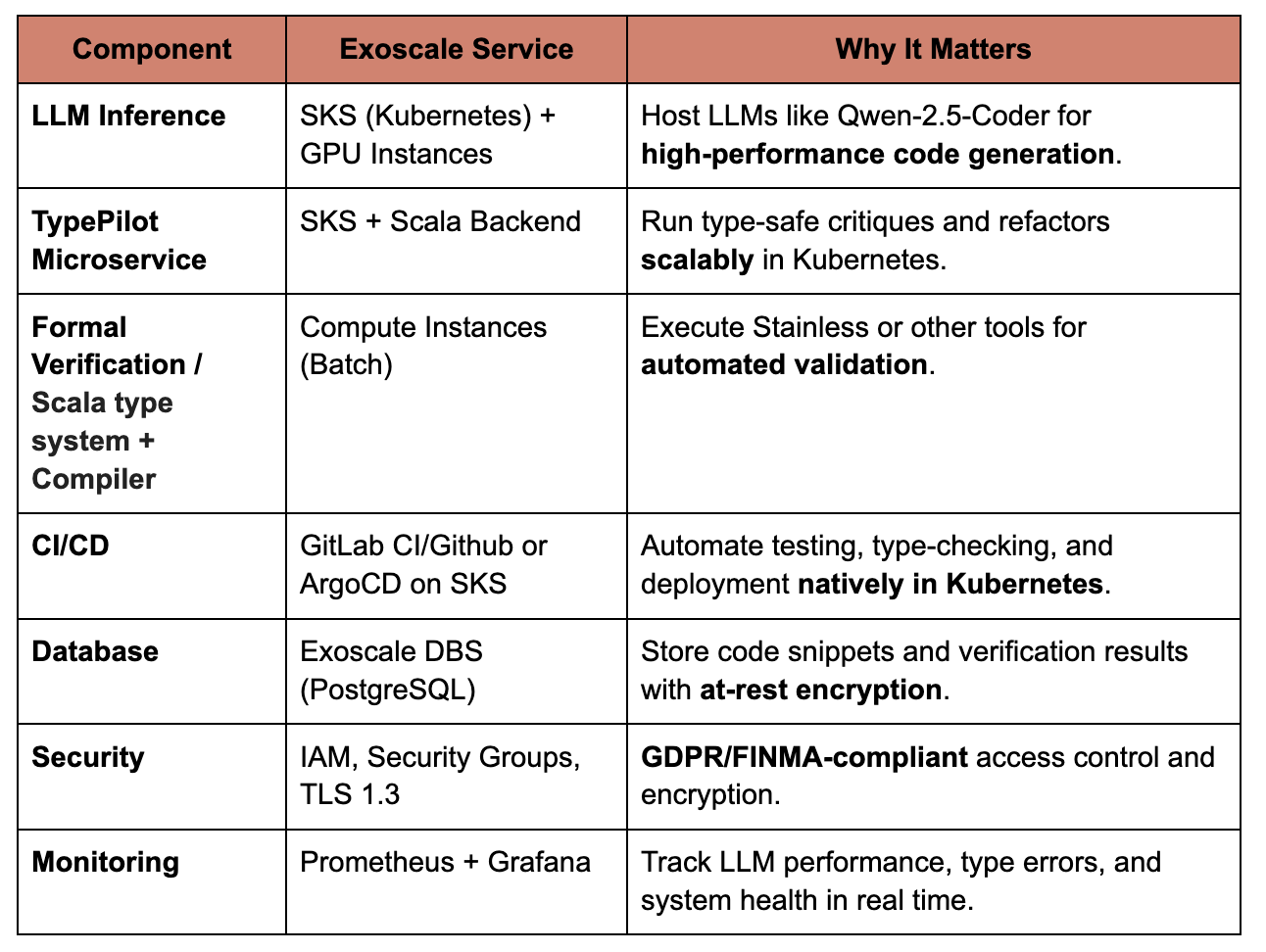 | Component | Exoscale Service | Why It Matters |
|---|---|---|
| LLM Inference | SKS (Kubernetes) + GPU Instances | Host LLMs like Qwen-2.5-Coder for high-performance code generation. |
| TypePilot Microservice | SKS + Scala Backend | Run type-safe critiques and refactors scalably in Kubernetes. |
| Formal Verification / Scala type system + Compiler | Compute Instances (Batch) | Execute Stainless or other tools for automated validation. |
| CI/CD | GitLab CI/Github or ArgoCD on SKS | Automate testing, type-checking, and deployment natively in Kubernetes. |
| Database | Exoscale DBS (PostgreSQL) | Store code snippets and verification results with at-rest encryption. |
| Security | IAM, Security Groups, TLS 1.3 | GDPR/FINMA-compliant access control and encryption. |
| Monitoring | Prometheus + Grafana | Track LLM performance, type errors, and system health in real time. |